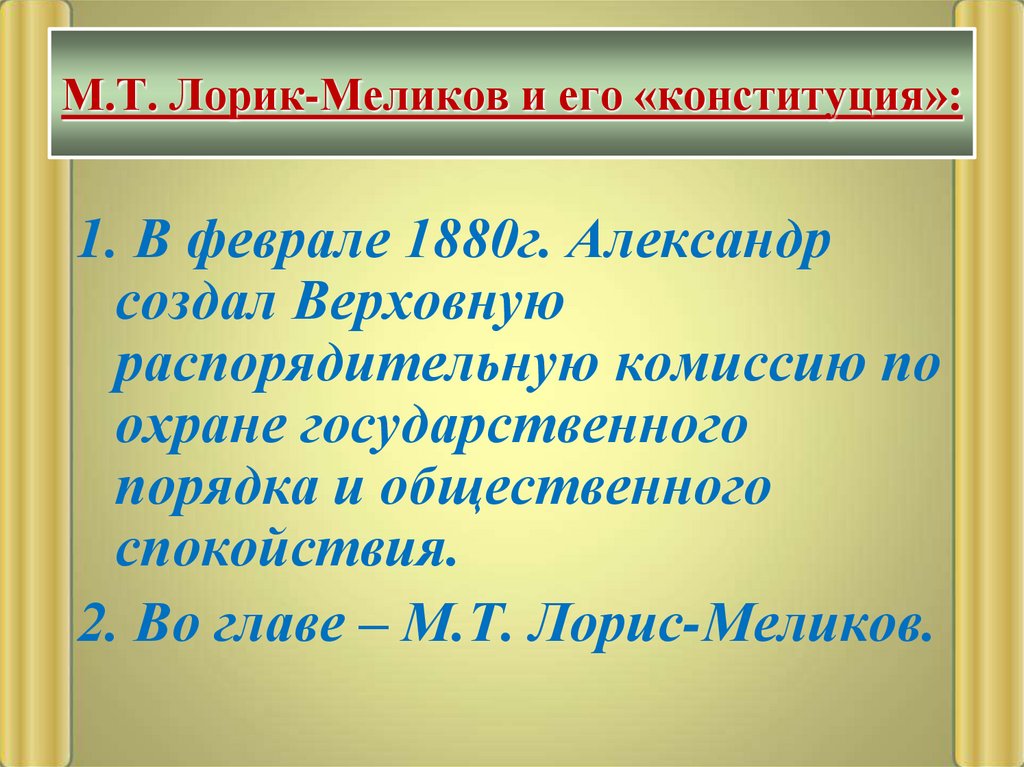 М.Т. Лорик-Меликов и его «конституция»:

1. В феврале 1880г. Александр создал Верховную распорядительную комиссию по охране государственного порядка и общественного спокойствия.

2. Во главе – М.Т. Лорис-Меликов.